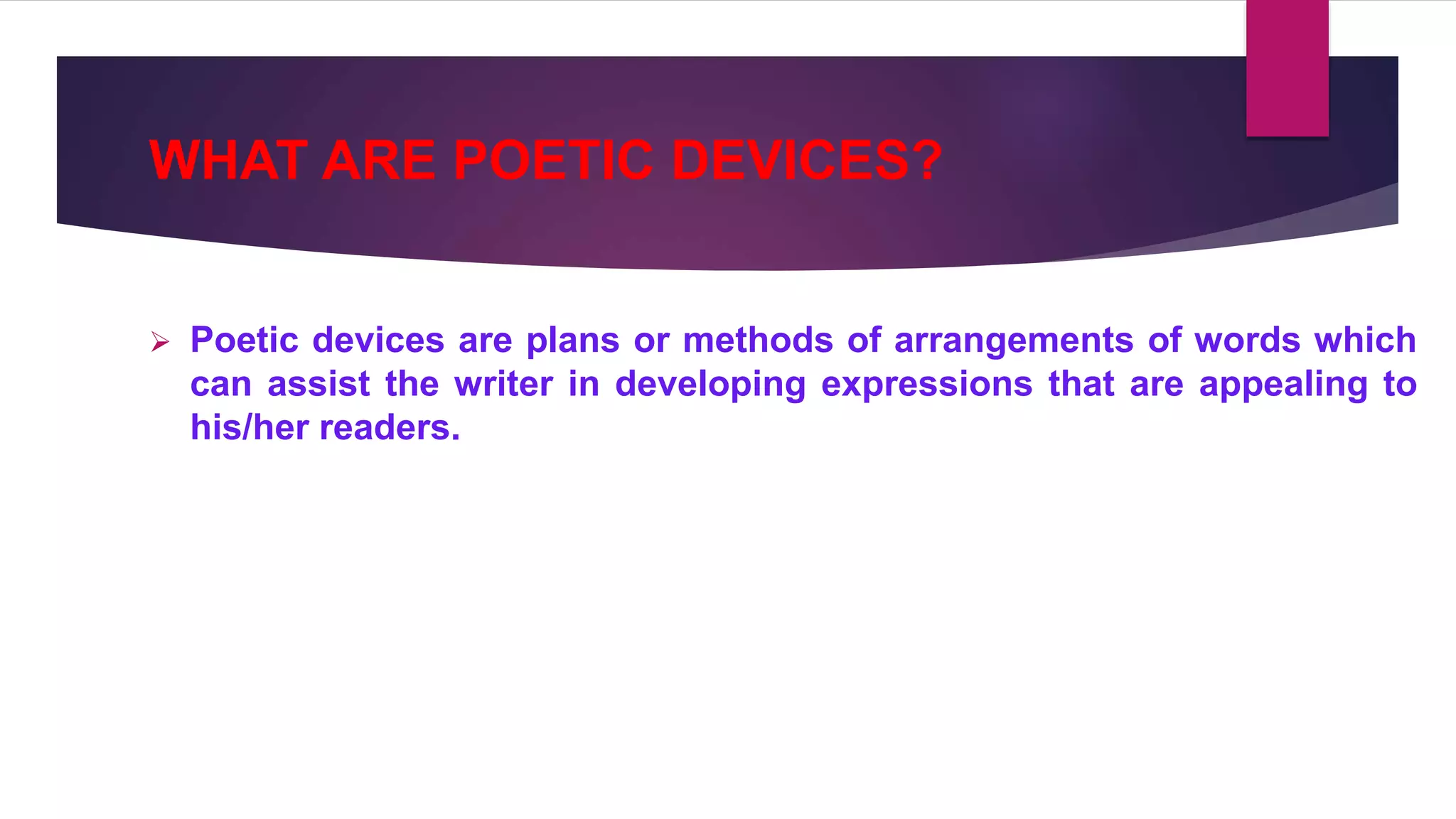 WHAT ARE POETIC DEVICES?

➢ Poetic devices are plans or methods of arrangements of words which can assist the writer in developing expressions that are appealing to his/her readers.